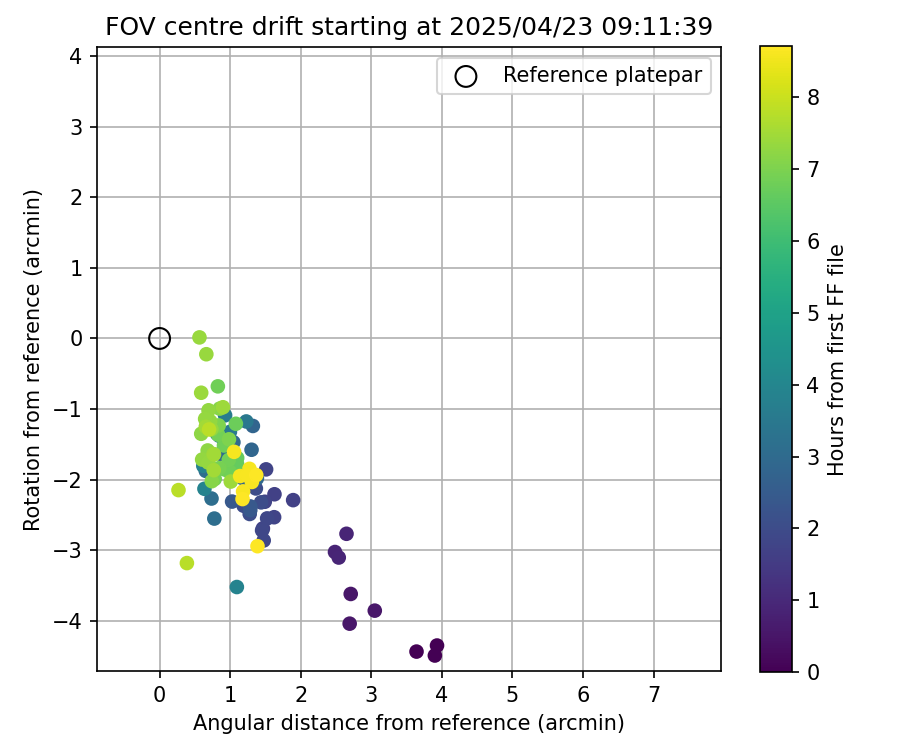 FOV centre drift starting at 2025/04/23 09:11:39

Reference platepar

Rotation from reference (arcmin)

4
3
2
1
0
−1
−2
−3
−4

0 1 2 3 4 5 6 7

Angular distance from reference (arcmin)

Hours from first FF file

8
7
6
5
4
3
2
1
0